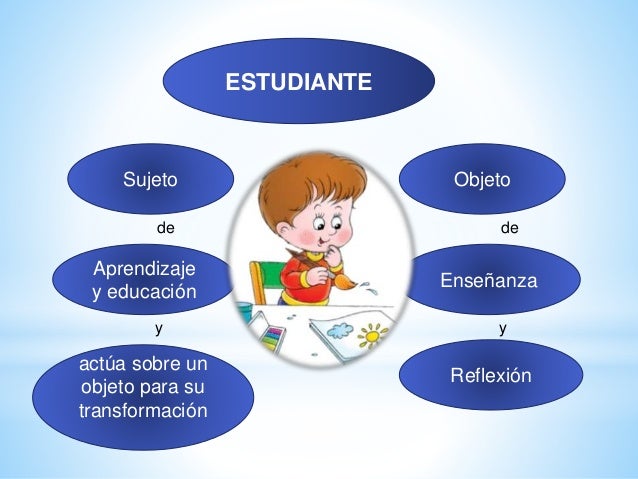 ESTUDIANTE

Sujeto

de

Aprendizaje y educación

y

actúa sobre un objeto para su transformación

Objeto

de

Enseñanza

y

Reflexión